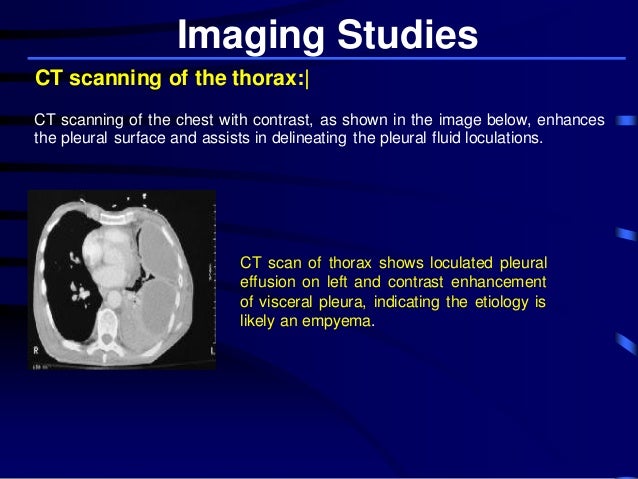 Imaging Studies

CT scanning of the thorax:|

CT scanning of the chest with contrast, as shown in the image below, enhances the pleural surface and assists in delineating the pleural fluid loculations.

R

L

CT scan of thorax shows loculated pleural effusion on left and contrast enhancement of visceral pleura, indicating the etiology is likely an empyema.